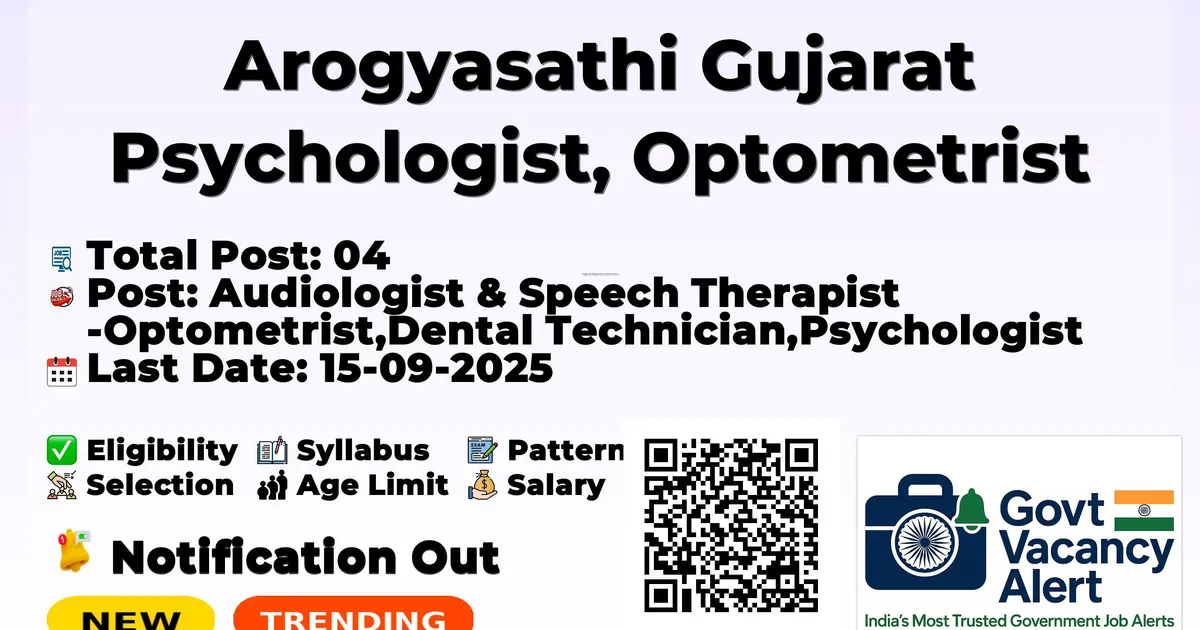 Arogyasathi Gujarat Psychologist, Optometrist

Total Post: 04
Post: Audiologist & Speech Therapist -Optometrist,Dental Technician,Psychologist
Last Date: 15-09-2025

Eligibility Syllabus Pattern
Selection Age Limit Salary

Notification Out

NEW TRENDING

Govt Vacancy Alert
India's Most Trusted Government Job Alerts